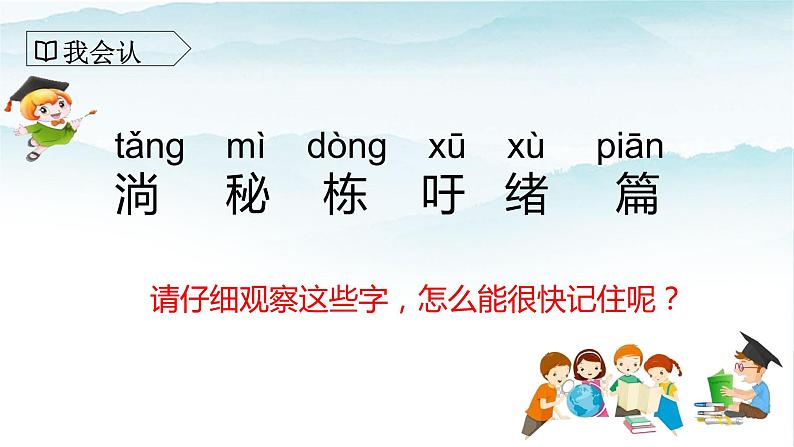 我会认

tǎng mì dòng xū xù piān
淌 秘 栋 吁 绪 篇

请仔细观察这些字，怎么能很快记住呢？